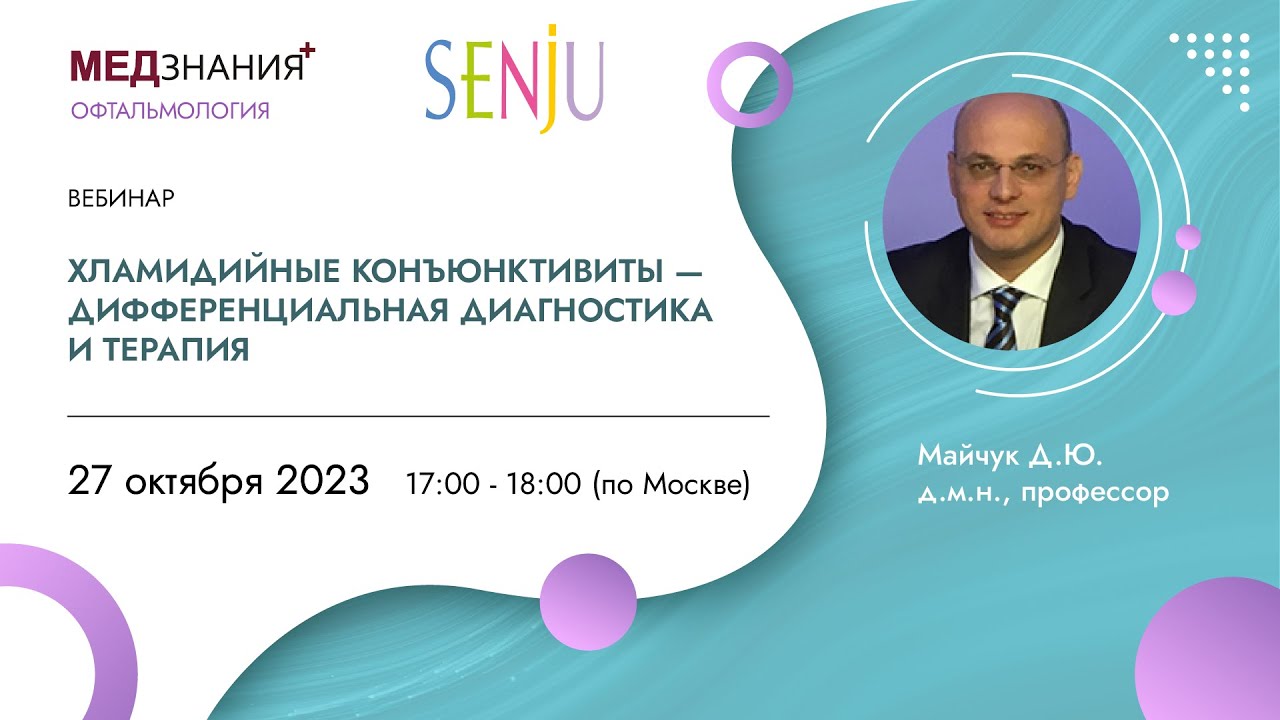 МЕДЗНАНИЯ+
ОФТАЛЬМОЛОГИЯ

SENJU

ВЕБИНАР

ХЛАМИДИЙНЫЕ КОНЪЮНКТИВИТЫ — ДИФФЕРЕНЦИАЛЬНАЯ ДИАГНОСТИКА И ТЕРАПИЯ

27 октября 2023 17:00 - 18:00 (по Москве)

Майчук Д.Ю.
д.м.н., профессор